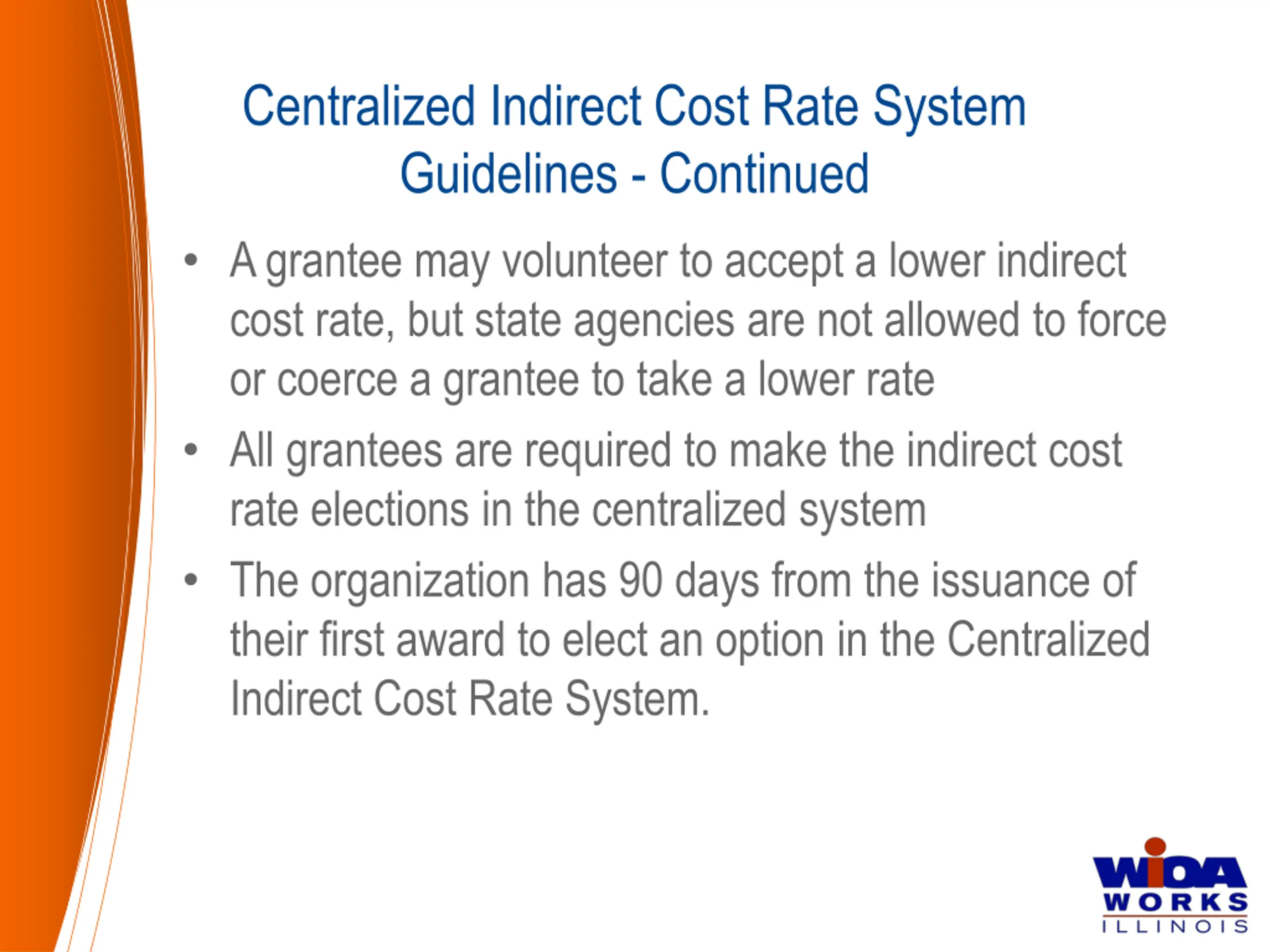 Centralized Indirect Cost Rate System Guidelines - Continued

• A grantee may volunteer to accept a lower indirect cost rate, but state agencies are not allowed to force or coerce a grantee to take a lower rate

• All grantees are required to make the indirect cost rate elections in the centralized system

• The organization has 90 days from the issuance of their first award to elect an option in the Centralized Indirect Cost Rate System.

WIOA
WORKS
ILLINOIS